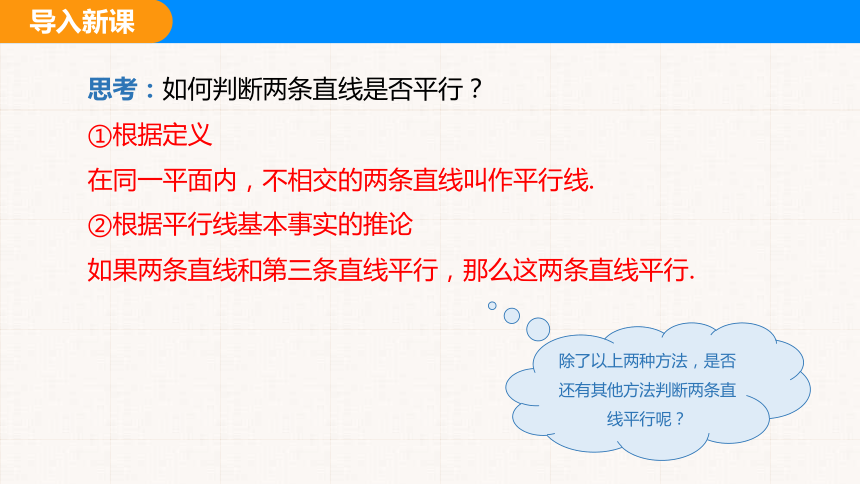 导入新课

思考：如何判断两条直线是否平行？

①根据定义

在同一平面内，不相交的两条直线叫作平行线.

②根据平行线基本事实的推论

如果两条直线和第三条直线平行，那么这两条直线平行.

除了以上两种方法，是否还有其他方法判断两条直线平行呢？